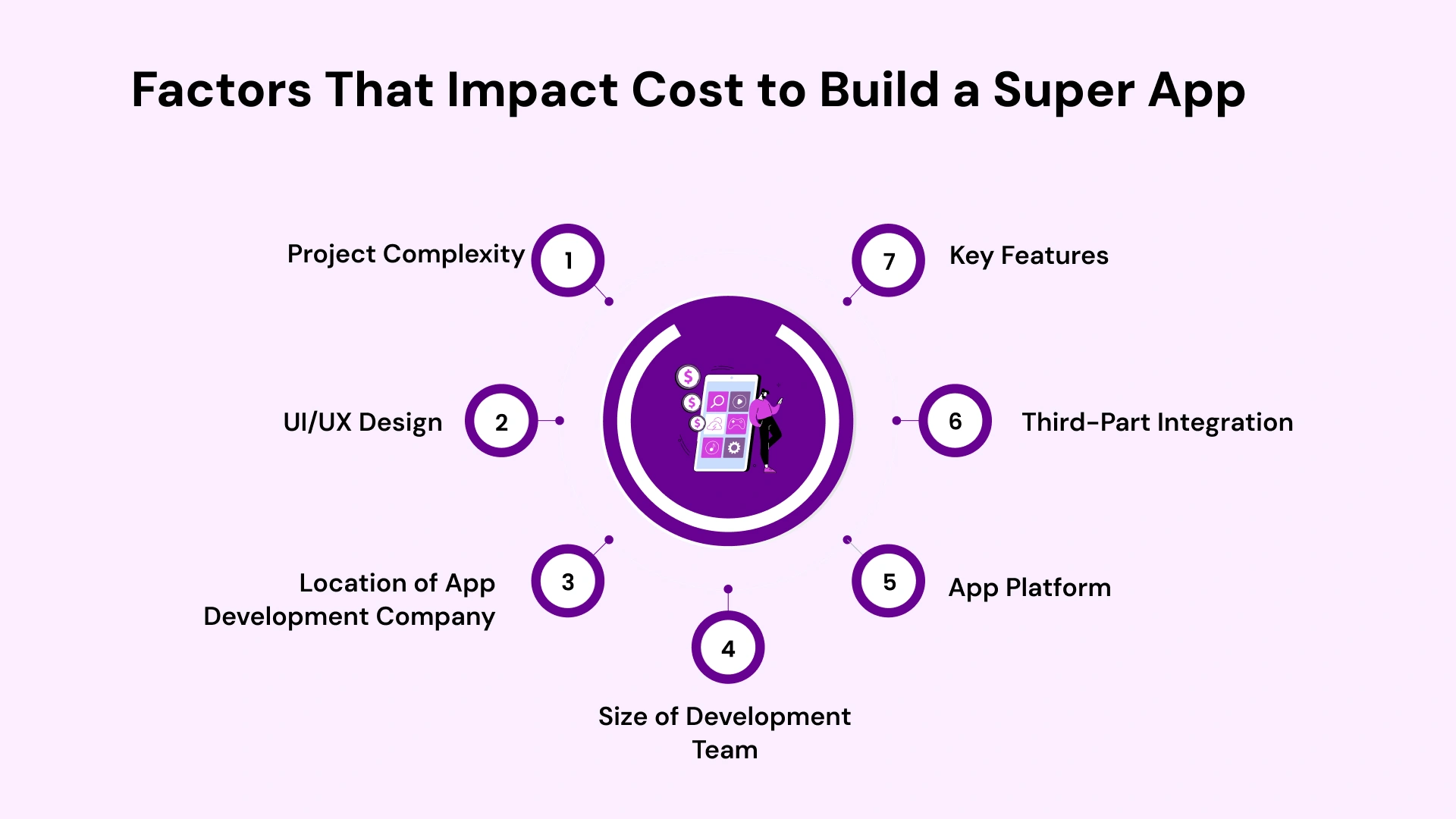 Factors That Impact Cost to Build a Super App

Project Complexity 1

UI/UX Design 2

Location of App Development Company 3

4 Size of Development Team

5 App Platform

6 Third-Part Integration

7 Key Features